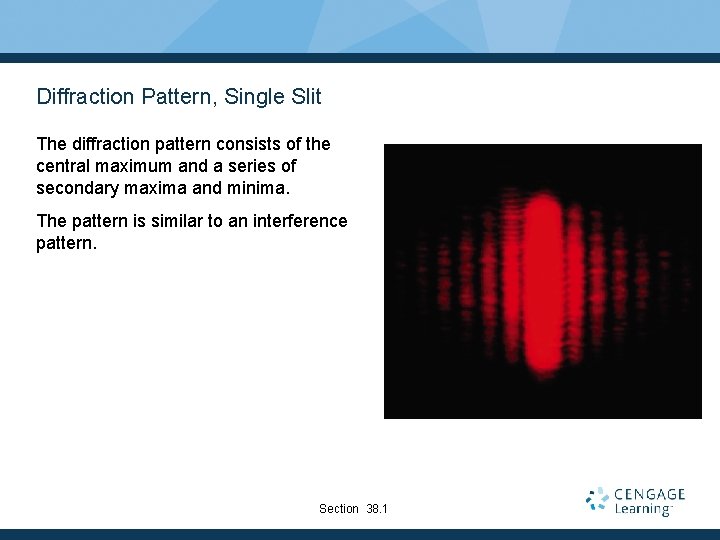 Diffraction Pattern, Single Slit

The diffraction pattern consists of the central maximum and a series of secondary maxima and minima.

The pattern is similar to an interference pattern.

Section 38.1

CENGAGE Learning